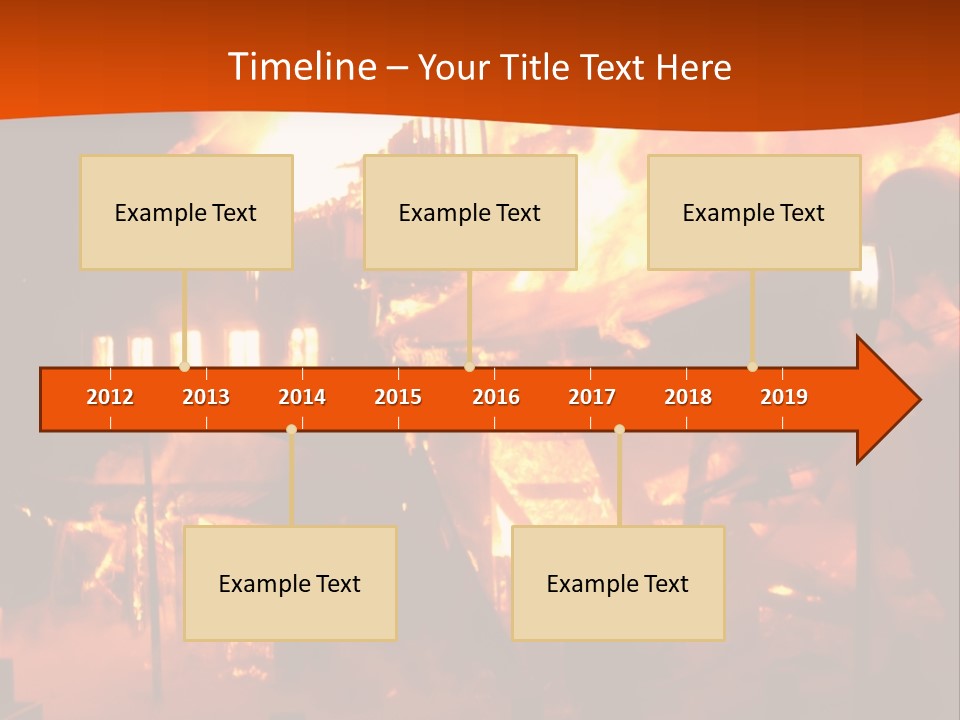 Timeline – Your Title Text Here

Example Text

Example Text

Example Text

2012 2013 2014 2015 2016 2017 2018 2019

Example Text

Example Text